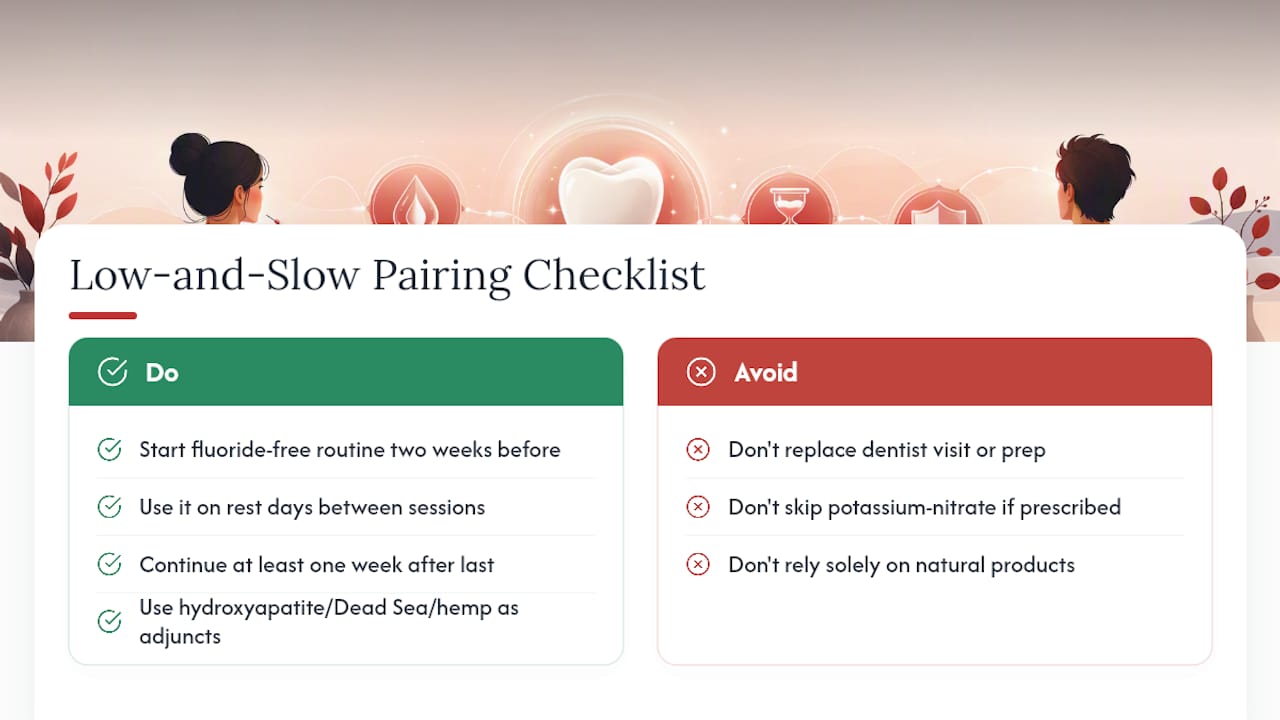 Low-and-Slow Pairing Checklist

Do

Start fluoride-free routine two weeks before

Use it on rest days between sessions

Continue at least one week after last

Use hydroxyapatite/Dead Sea/hemp as adjuncts

Avoid

Don't replace dentist visit or prep

Don't skip potassium-nitrate if prescribed

Don't rely solely on natural products